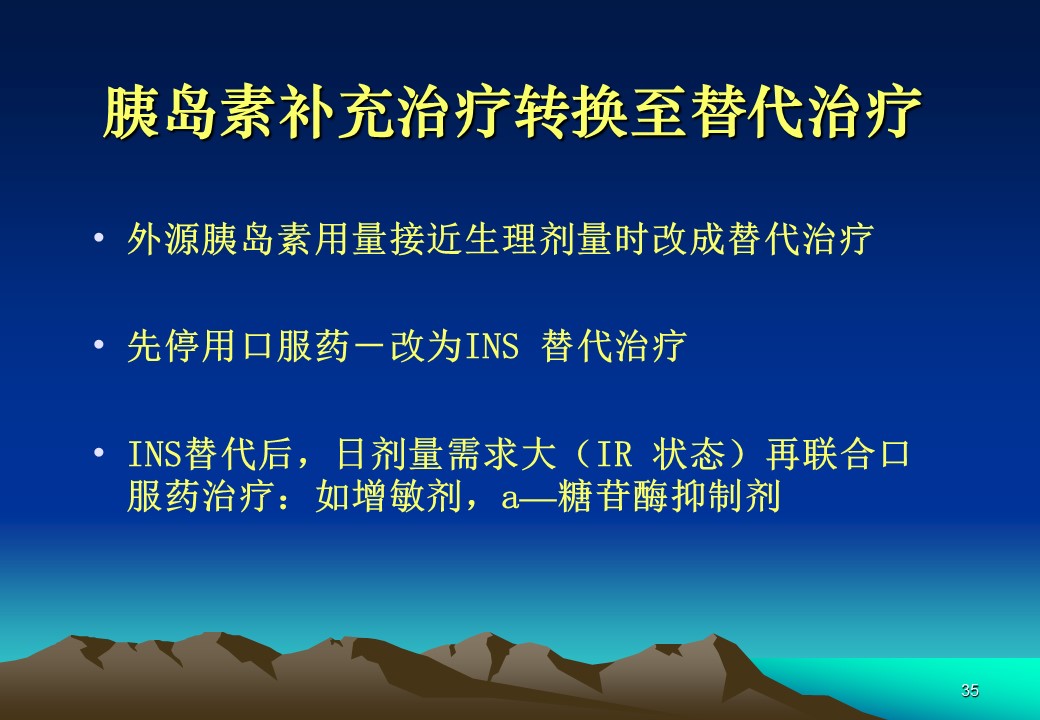 胰岛素补充治疗转换至替代治疗

• 外源胰岛素用量接近生理剂量时改成替代治疗

• 先停用口服药－改为INS 替代治疗

• INS替代后，日剂量需求大（IR 状态）再联合口服药治疗：如增敏剂，a—糖苷酶抑制剂

35